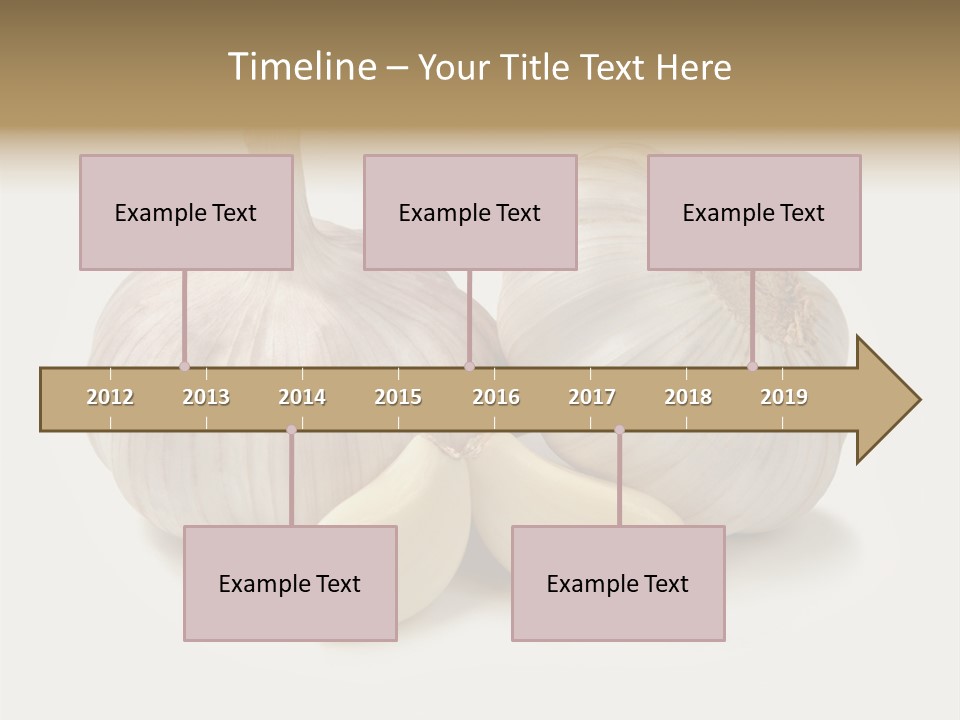 Timeline – Your Title Text Here

Example Text

Example Text

Example Text

2012 2013 2014 2015 2016 2017 2018 2019

Example Text

Example Text